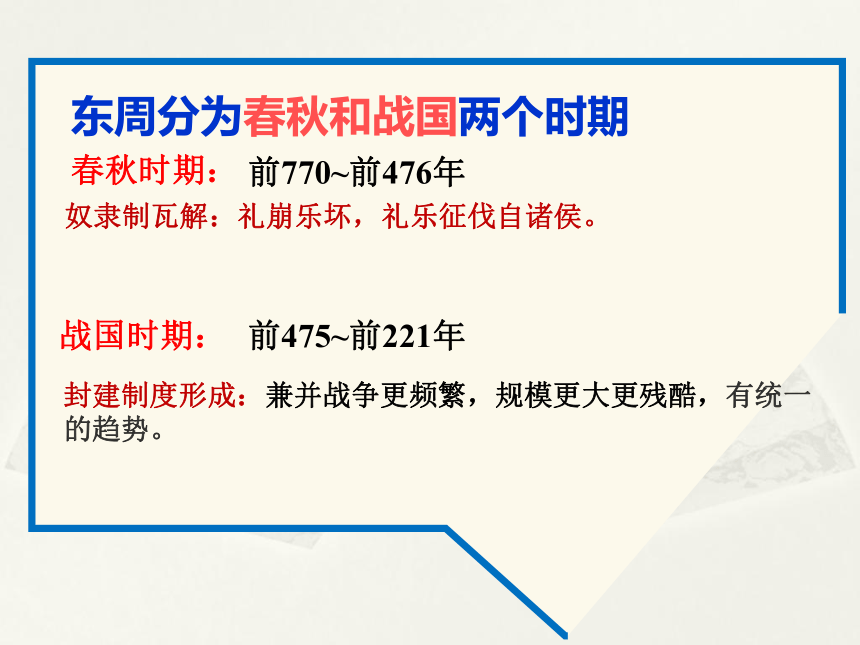 东周分为春秋和战国两个时期

春秋时期：　前770~前476年

奴隶制瓦解：礼崩乐坏，礼乐征伐自诸侯。

战国时期：　前475~前221年

封建制度形成：兼并战争更频繁，规模更大更残酷，有统一的趋势。